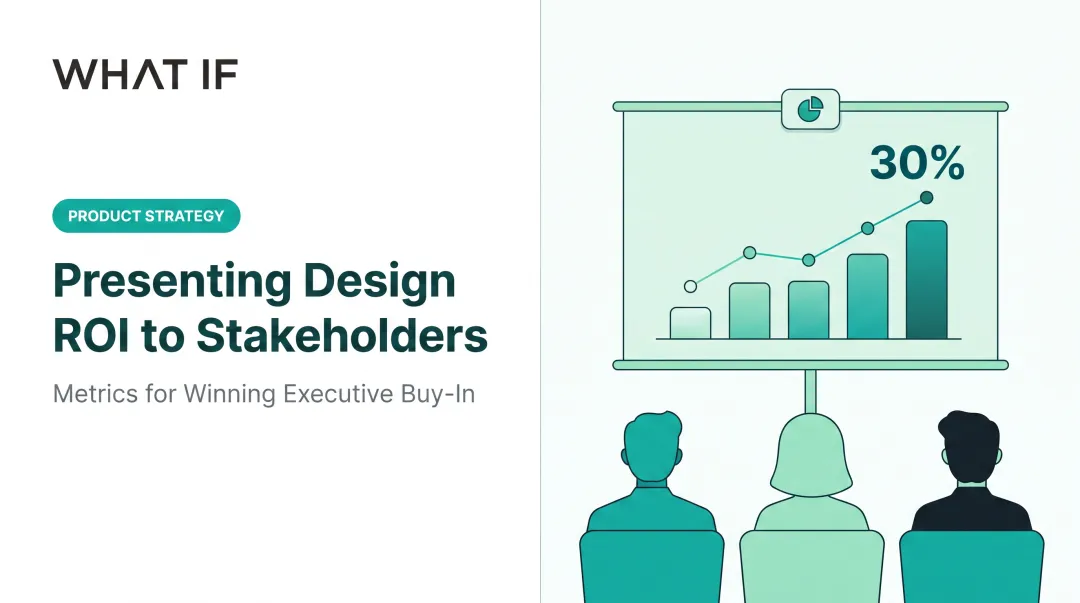 WHAT IF

PRODUCT STRATEGY

Presenting Design ROI to Stakeholders

Metrics for Winning Executive Buy-In

30%